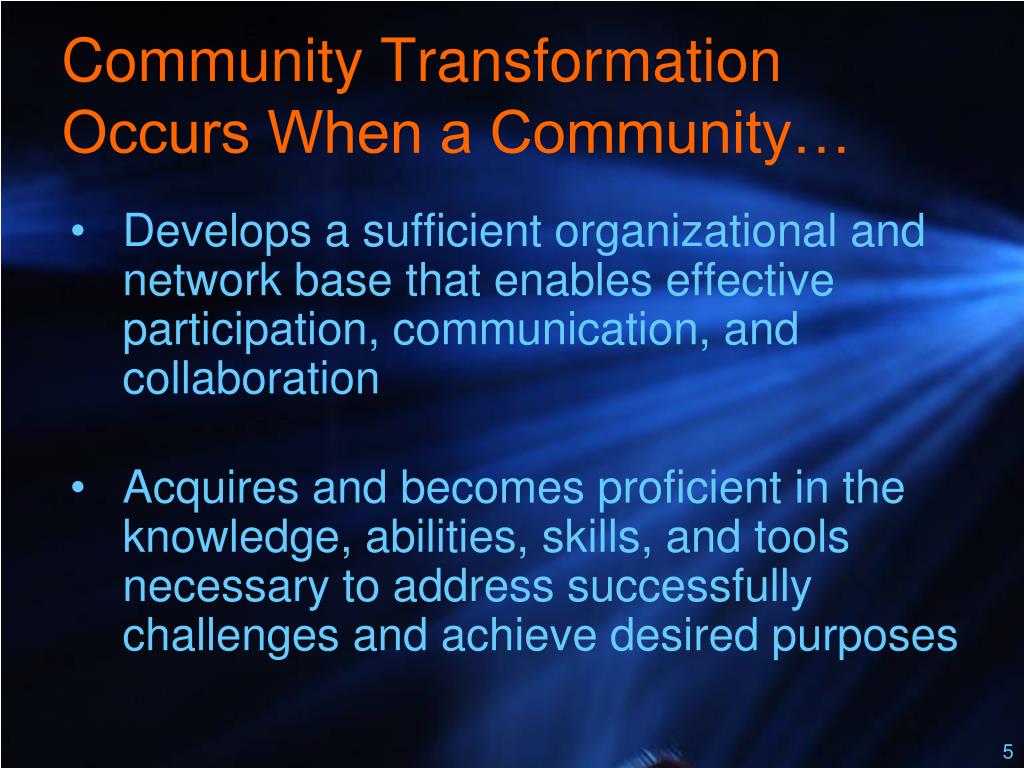 Community Transformation Occurs When a Community…

• Develops a sufficient organizational and network base that enables effective participation, communication, and collaboration

• Acquires and becomes proficient in the knowledge, abilities, skills, and tools necessary to address successfully challenges and achieve desired purposes

5